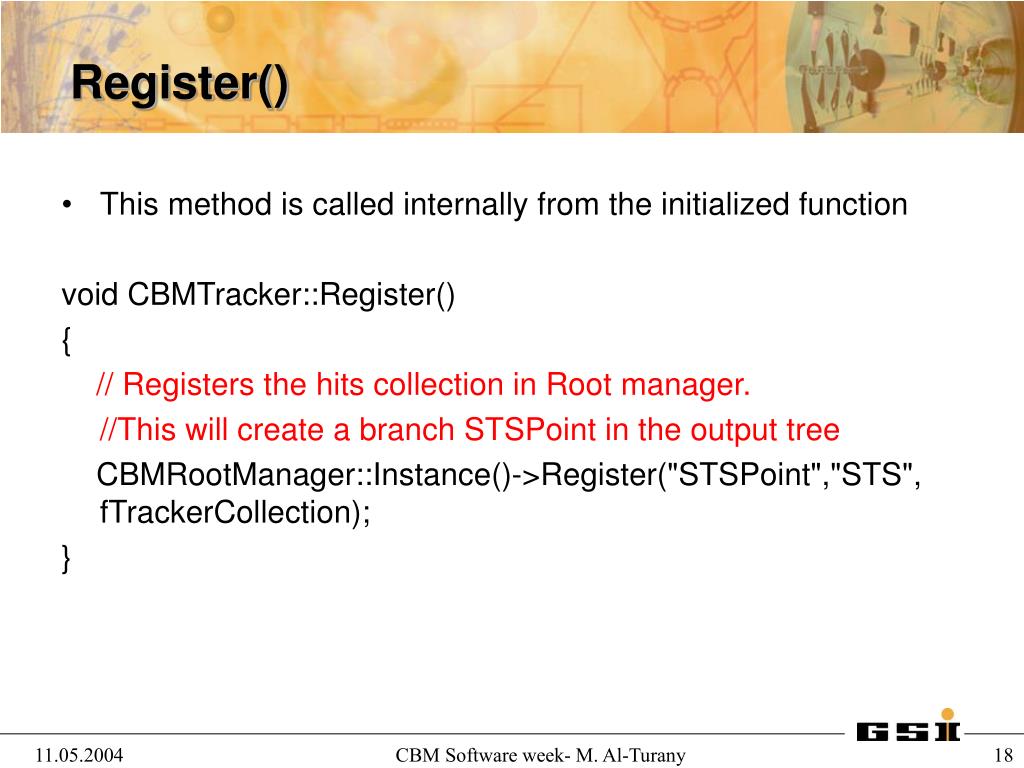 Register()

• This method is called internally from the initialized function

void CBMTracker::Register()
{
// Registers the hits collection in Root manager.
//This will create a branch STSPoint in the output tree
CBMRootManager::Instance()->Register("STSPoint","STS", fTrackerCollection);
}

GSI

11.05.2004

CBM Software week- M. Al-Turany

18